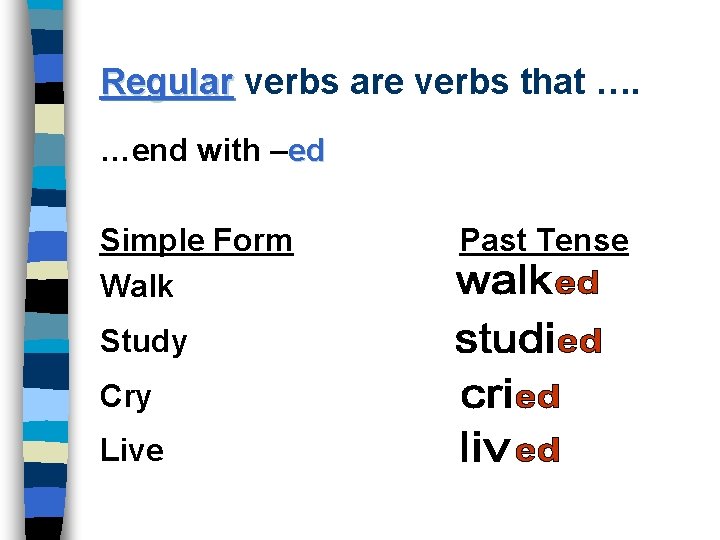 Regular verbs are verbs that ….

…end with –ed

| Simple Form | Past Tense |
|---|---|
| Walk | walked |
| Study | studied |
| Cry | cried |
| Live | lived |